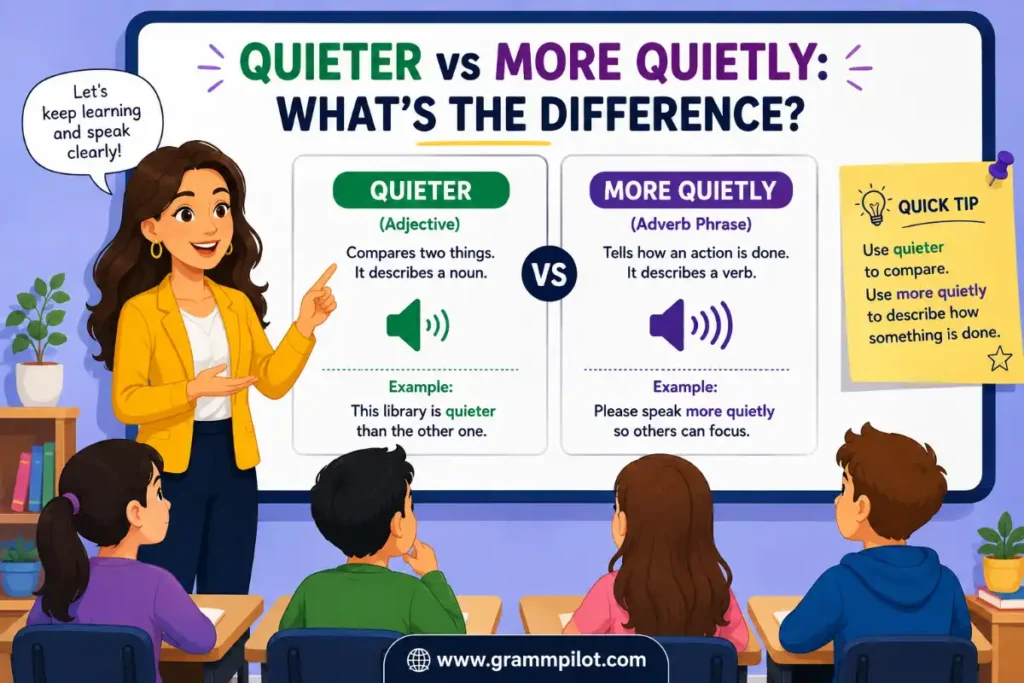 Let's keep learning and speak clearly!

QUIETER vs MORE QUIETLY: WHAT'S THE DIFFERENCE?

QUIETER
(Adjective)
Compares two things. It describes a noun.
Example:
This library is quieter than the other one.

VS

MORE QUIETLY
(Adverb Phrase)
Tells how an action is done. It describes a verb.
Example:
Please speak more quietly so others can focus.

QUICK TIP
Use quieter to compare.
Use more quietly to describe how something is done.

www.grammpilot.com